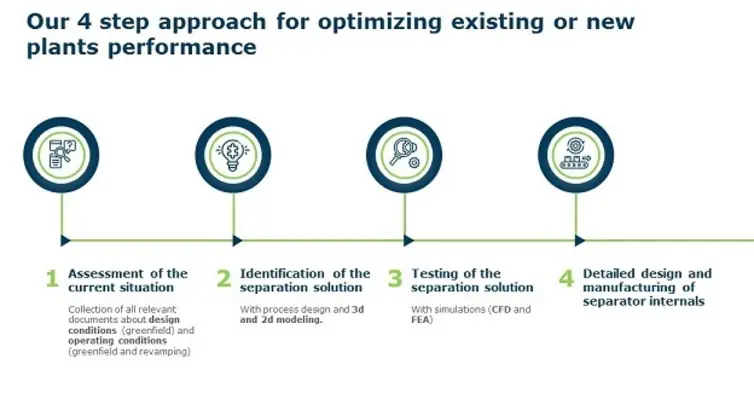 Our 4 step approach for optimizing existing or new plants performance

1 Assessment of the current situation

Collection of all relevant documents about design conditions (greenfield) and operating conditions (greenfield and revamping)

2 Identification of the separation solution

With process design and 3d and 2d modeling.

3 Testing of the separation solution

With simulations (CFD and FEA)

4 Detailed design and manufacturing of separator internals